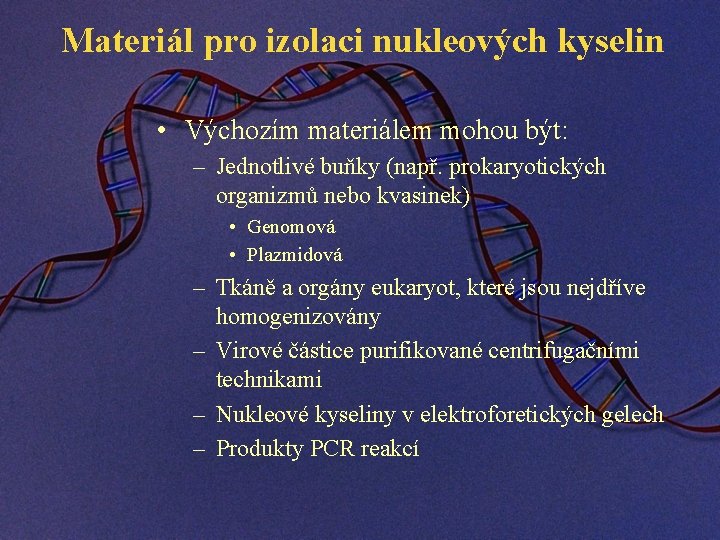 Materiál pro izolaci nukleových kyselin

• Výchozím materiálem mohou být:
– Jednotlivé buňky (např. prokaryotických organizmů nebo kvasinek)
• Genomová
• Plazmidová
– Tkáně a orgány eukaryot, které jsou nejdříve homogenizovány
– Virové částice purifikované centrifugačními technikami
– Nukleové kyseliny v elektroforetických gelech
– Produkty PCR reakcí